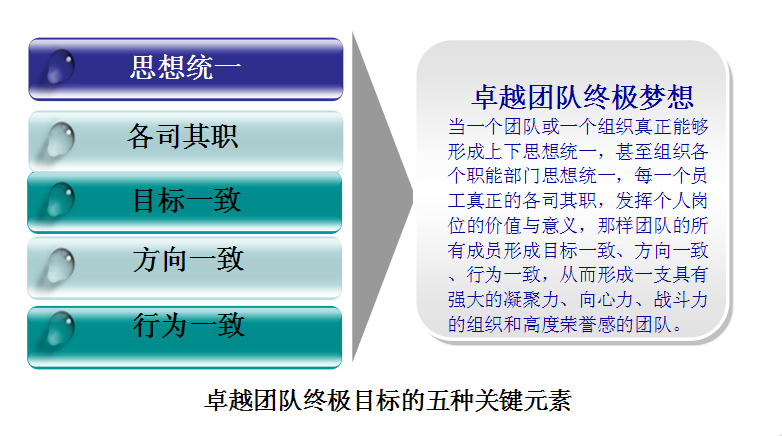 思想统一

各司其职

目标一致

方向一致

行为一致

卓越团队终极梦想

当一个团队或一个组织真正能够形成上下思想统一，甚至组织各个职能部门思想统一，每一个员工真正的各司其职，发挥个人岗位的价值与意义，那样团队的所有成员形成目标一致、方向一致、行为一致，从而形成一支具有强大的凝聚力、向心力、战斗力的组织和高度荣誉感的团队。

卓越团队终极目标的五种关键元素